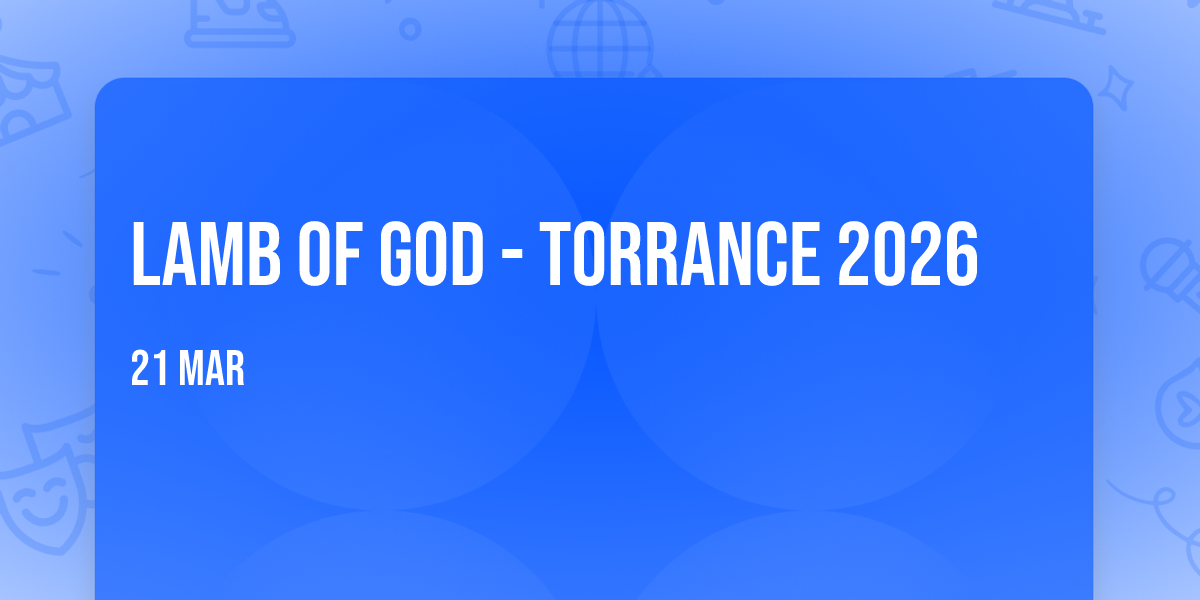 LAMB OF GOD - TORRANCE 2026

21 MAR